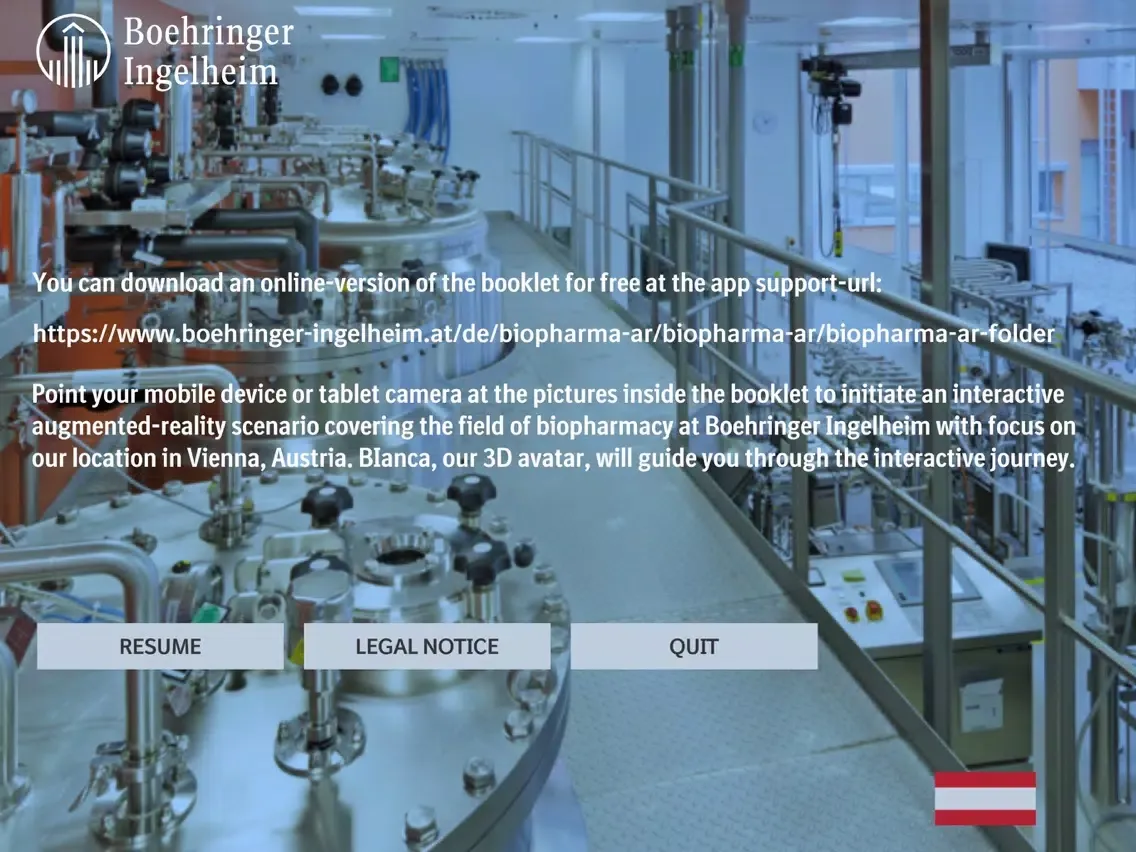 Boehringer Ingelheim

You can download an online-version of the booklet for free at the app support-url:

https://www.boehringer-ingelheim.at/de/biopharma-ar/biopharma-ar/biopharma-ar-folder

Point your mobile device or tablet camera at the pictures inside the booklet to initiate an interactive augmented-reality scenario covering the field of biopharmacy at Boehringer Ingelheim with focus on our location in Vienna, Austria. BIanca, our 3D avatar, will guide you through the interactive journey.

RESUME

LEGAL NOTICE

QUIT